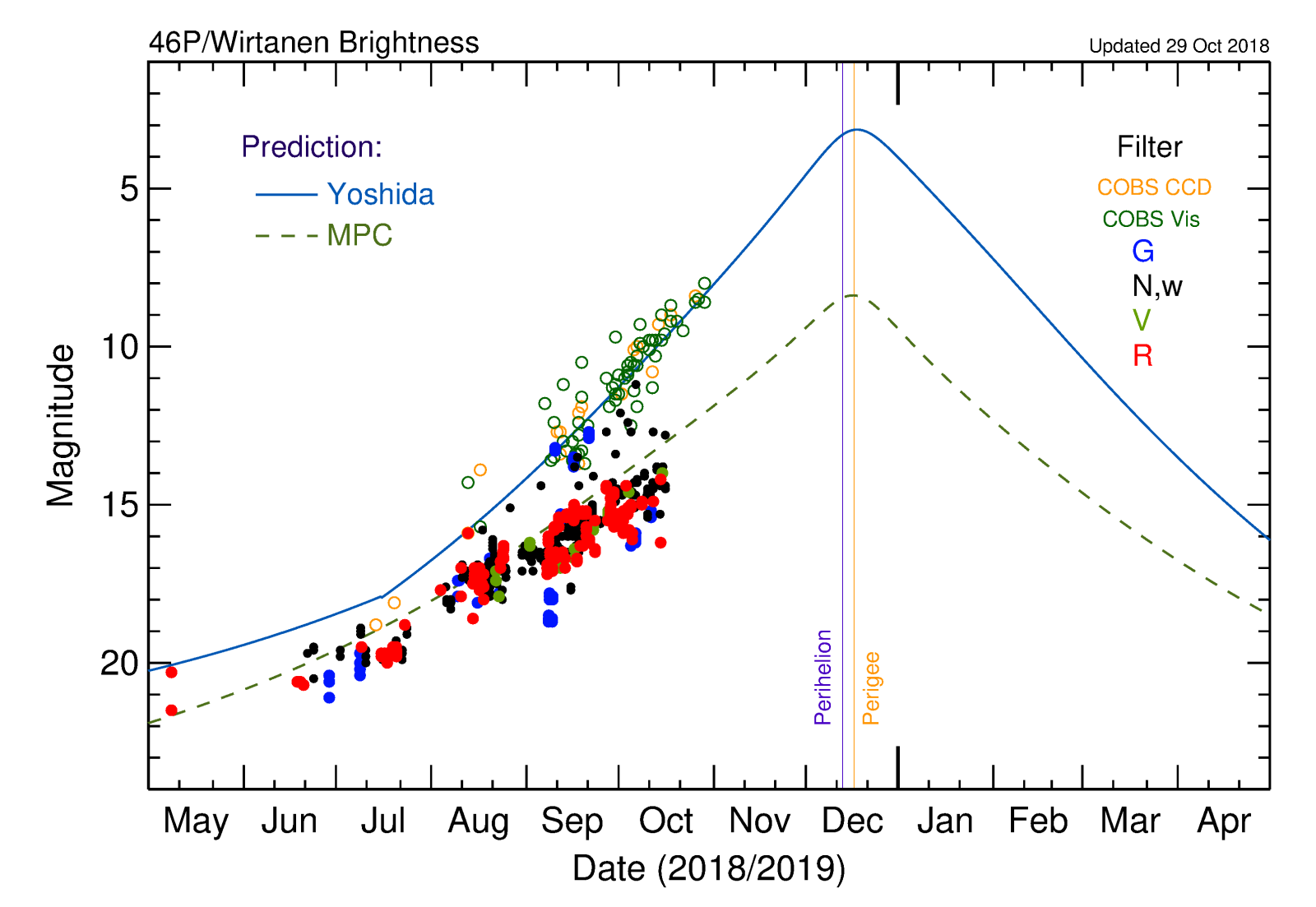 46P/Wirtanen Brightness

Updated 29 Oct 2018

Prediction:
Yoshida
MPC

Filter
COBS CCD
COBS Vis
G
N,w
V
R

Magnitude

5
10
15
20

Perihelion
Perigee

May Jun Jul Aug Sep Oct Nov Dec Jan Feb Mar Apr

Date (2018/2019)